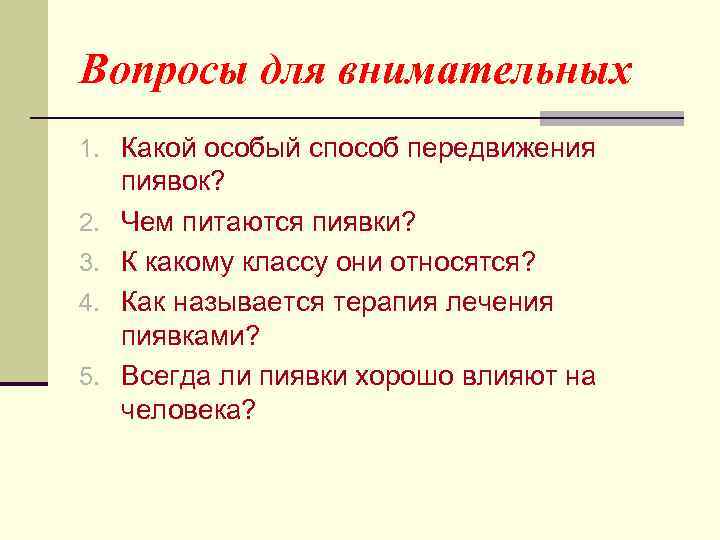 Вопросы для внимательных

1. Какой особый способ передвижения пиявок?
2. Чем питаются пиявки?
3. К какому классу они относятся?
4. Как называется терапия лечения пиявками?
5. Всегда ли пиявки хорошо влияют на человека?